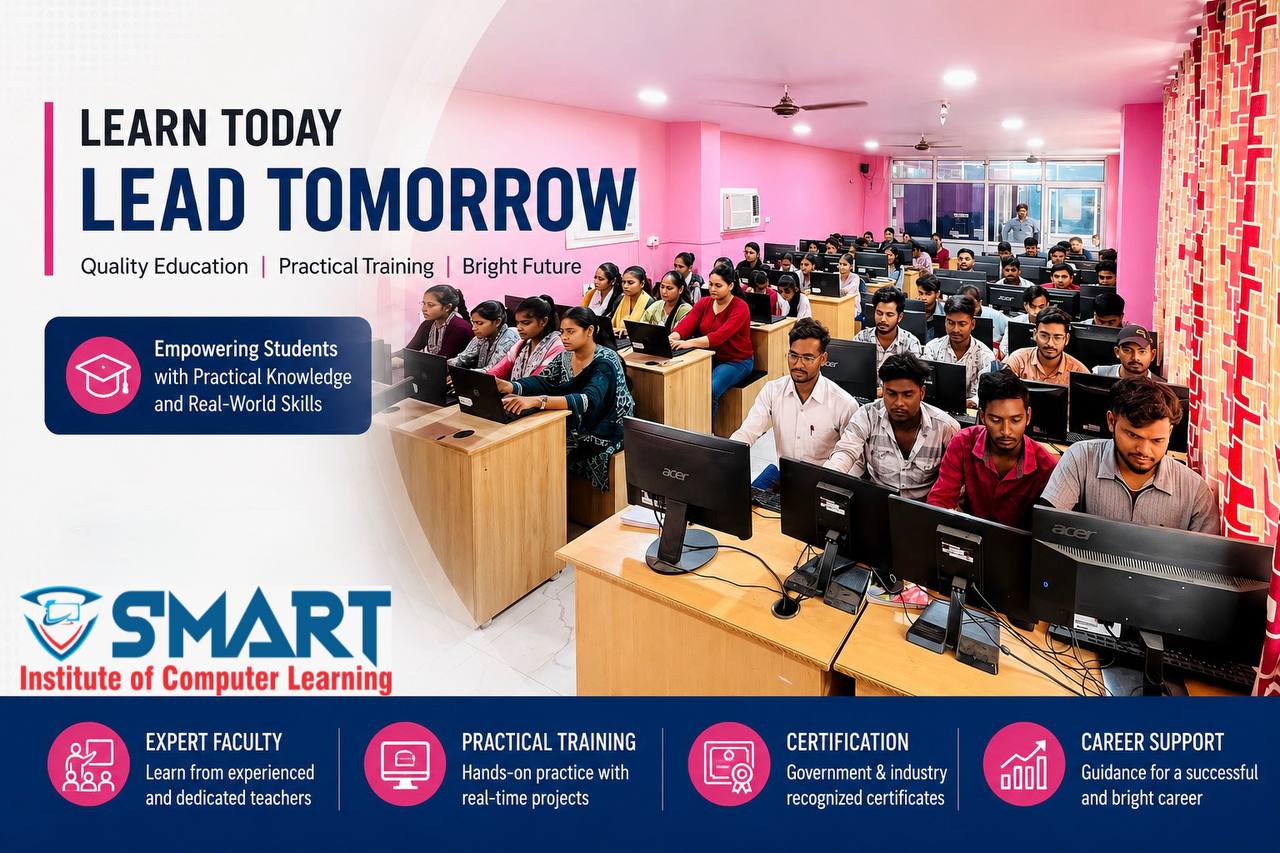 LEARN TODAY
LEAD TOMORROW

Quality Education | Practical Training | Bright Future

Empowering Students with Practical Knowledge and Real-World Skills

acer

acer

SMART
Institute of Computer Learning

EXPERT FACULTY
Learn from experienced and dedicated teachers

PRACTICAL TRAINING
Hands-on practice with real-time projects

CERTIFICATION
Government & industry recognized certificates

CAREER SUPPORT
Guidance for a successful and bright career